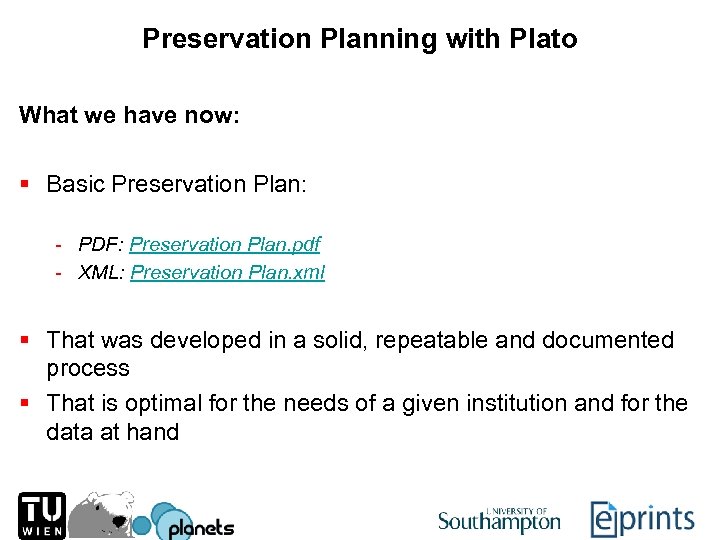 Preservation Planning with Plato

What we have now:

▪ Basic Preservation Plan:

- PDF: Preservation Plan.pdf
- XML: Preservation Plan.xml

▪ That was developed in a solid, repeatable and documented process
▪ That is optimal for the needs of a given institution and for the data at hand

TU WIEN planets UNIVERSITY OF Southampton eprints